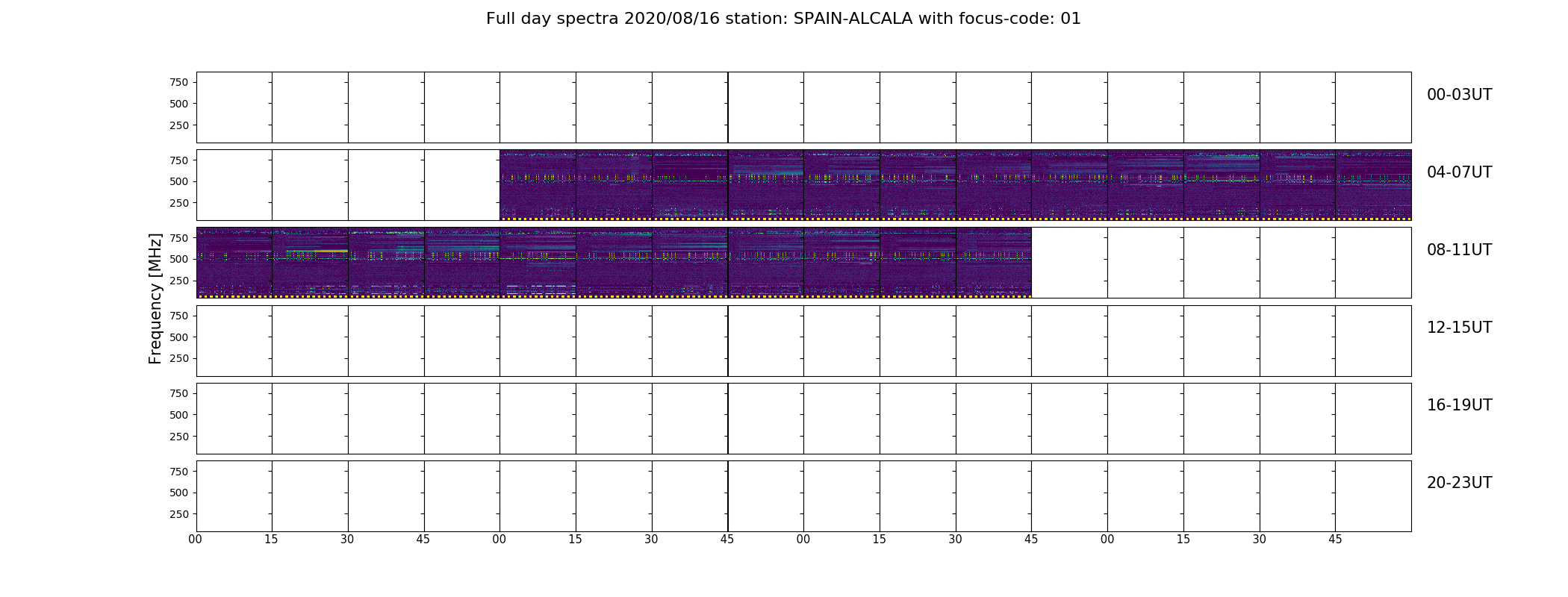 Full day spectra 2020/08/16 station: SPAIN-ALCALA with focus-code: 01

Frequency [MHz]

750
500
250
00-03UT

750
500
250
04-07UT

750
500
250
08-11UT

750
500
250
12-15UT

750
500
250
16-19UT

750
500
250
20-23UT

00 15 30 45 00 15 30 45 00 15 30 45 00 15 30 45